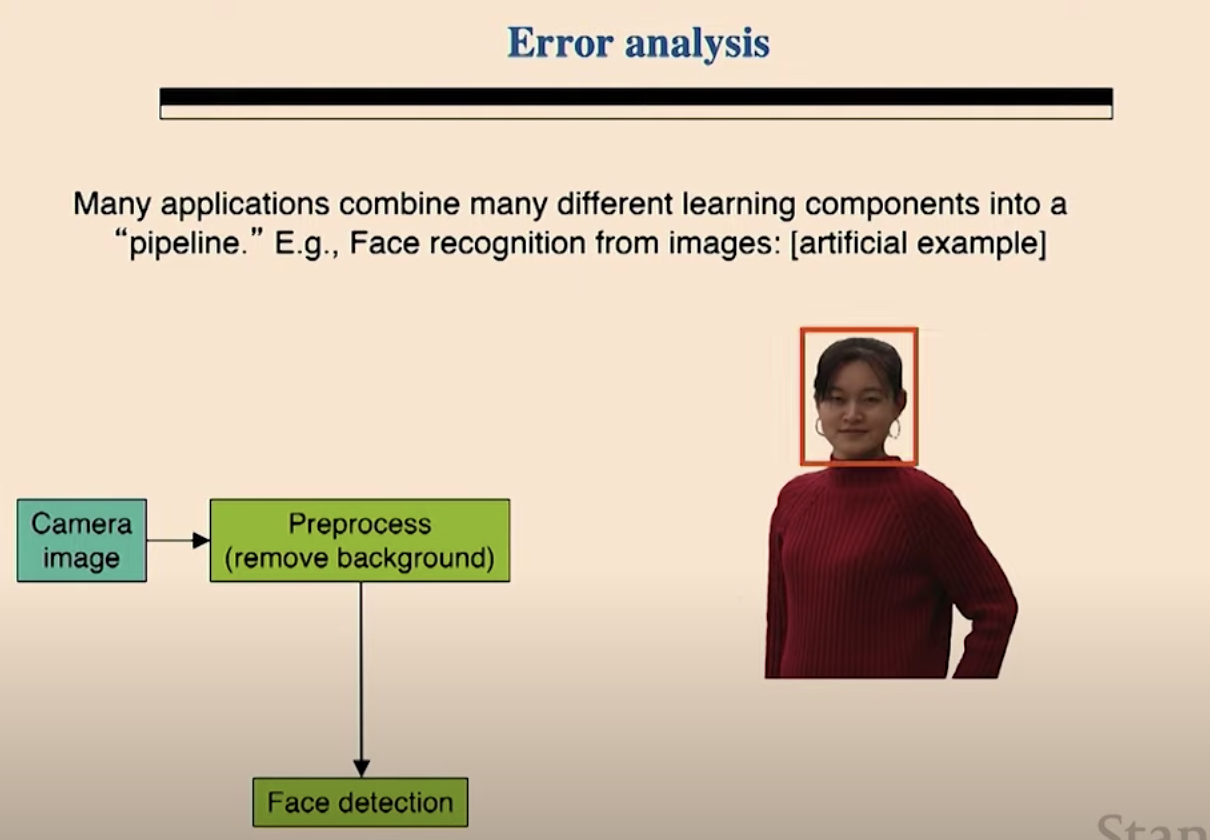 Error analysis

Many applications combine many different learning components into a "pipeline." E.g., Face recognition from images: [artificial example]

Camera image

Preprocess (remove background)

Face detection

Stan